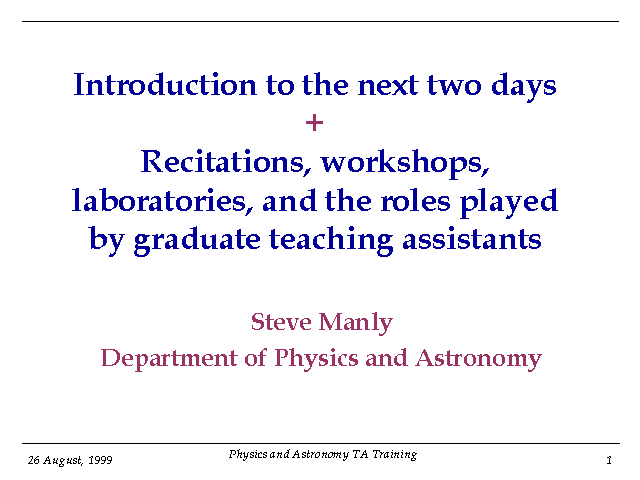 Introduction to the next two days
+
Recitations, workshops, laboratories, and the roles played by graduate teaching assistants

Steve Manly
Department of Physics and Astronomy

26 August, 1999
Physics and Astronomy TA Training
1